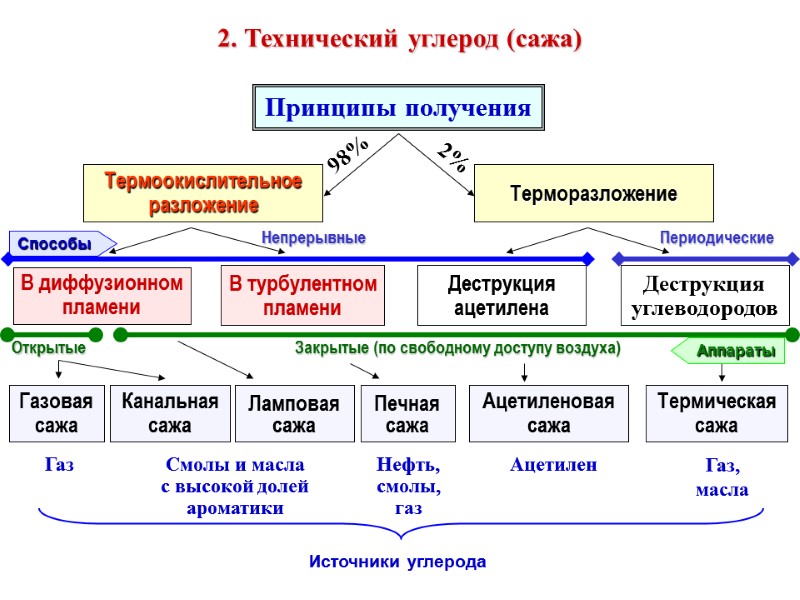 2. Технический углерод (сажа)

Принципы получения

98%

2%

Термоокислительное разложение

Терморазложение

Способы

Непрерывные

Периодические

В диффузионном пламени

В турбулентном пламени

Деструкция ацетилена

Деструкция углеводородов

Открытые

Закрытые (по свободному доступу воздуха)

Аппараты

Газовая сажа

Канальная сажа

Ламповая сажа

Печная сажа

Ацетиленовая сажа

Термическая сажа

Газ

Смолы и масла с высокой долей ароматики

Нефть, смолы, газ

Ацетилен

Газ, масла

Источники углерода